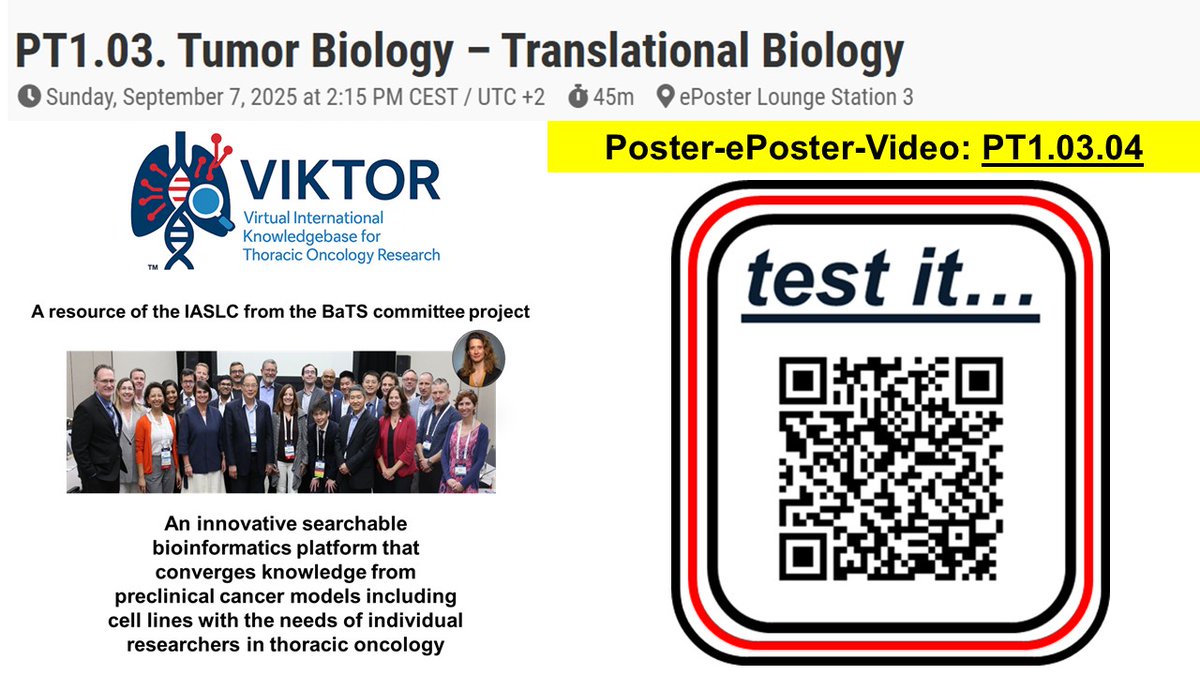 PT1.03. Tumor Biology – Translational Biology

Sunday, September 7, 2025 at 2:15 PM CEST / UTC +2 45m ePoster Lounge Station 3

VIKTOR
Virtual International Knowledgebase for Thoracic Oncology Research
™

A resource of the IASLC from the BaTS committee project

An innovative searchable bioinformatics platform that converges knowledge from preclinical cancer models including cell lines with the needs of individual researchers in thoracic oncology

Poster-ePoster-Video: PT1.03.04

test it...